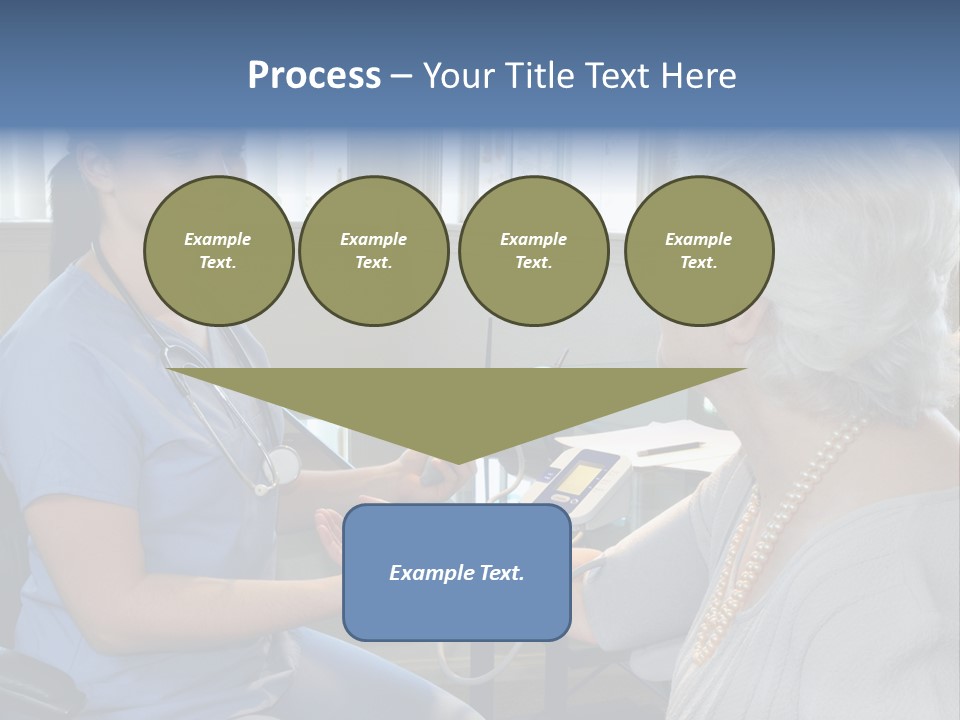 Process – Your Title Text Here

Example Text.

Example Text.

Example Text.

Example Text.

Example Text.